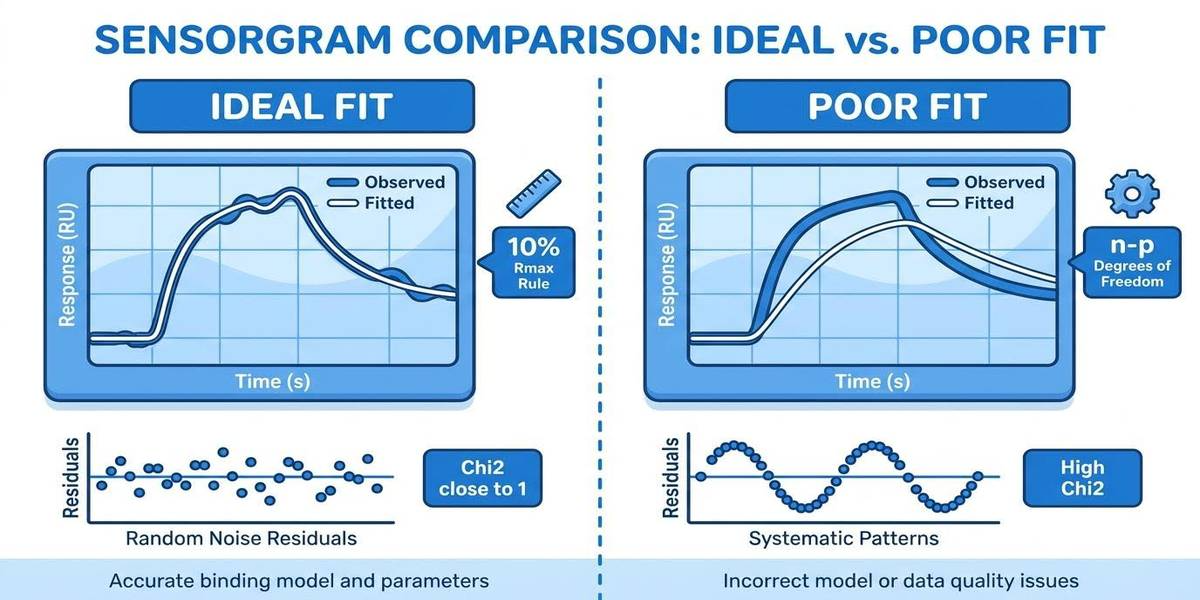 SENSORGRAM COMPARISON: IDEAL vs. POOR FIT

IDEAL FIT

Observed
Fitted

Response (RU)

Time (s)

10%
Rmax
Rule

Residuals

Random Noise Residuals

Chi2
close to 1

Accurate binding model and parameters

POOR FIT

Observed
Fitted

Response (RU)

Time (s)

n-p
Degrees of
Freedom

Residuals

Systematic Patterns

High
Chi2

Incorrect model or data quality issues